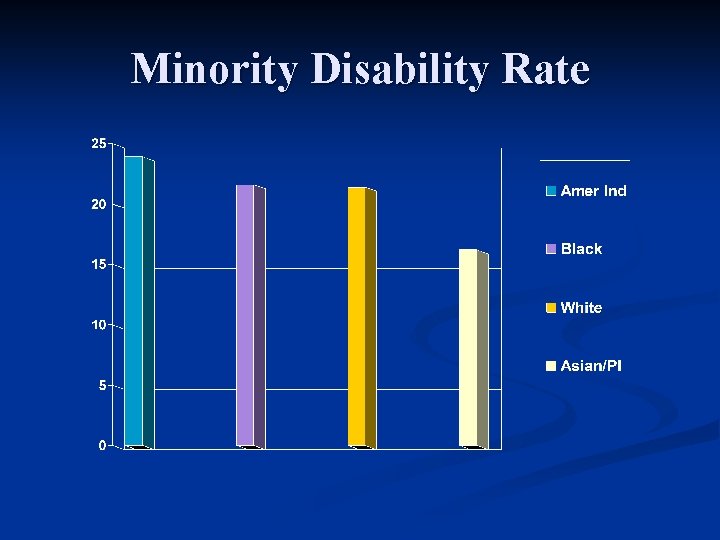 Minority Disability Rate

25
20
15
10
5
0

Amer Ind
Black
White
Asian/PI